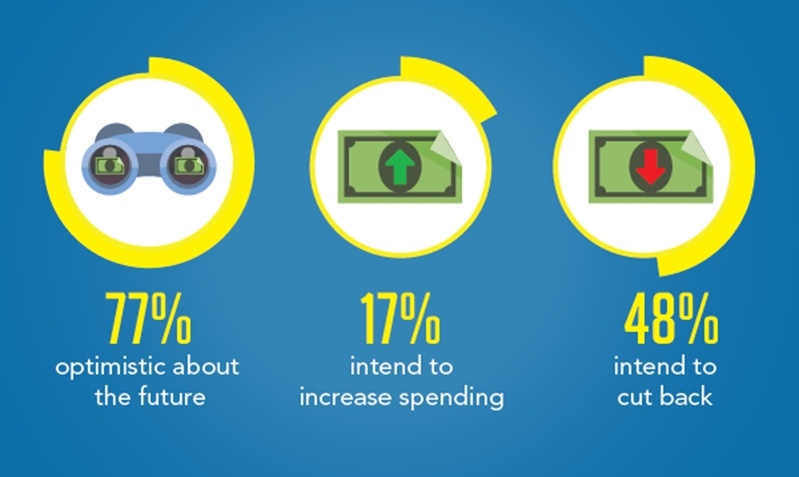 77%
optimistic about the future

17%
intend to increase spending

48%
intend to cut back